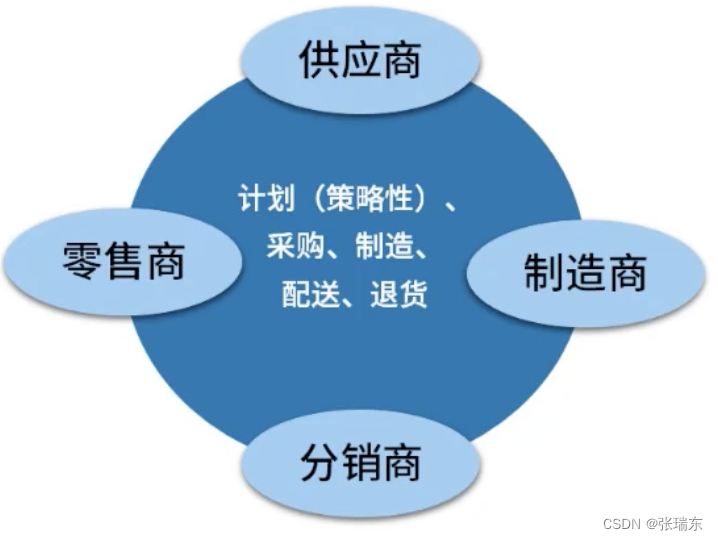 供应商

零售商

计划（策略性）、采购、制造、配送、退货

制造商

分销商

CSDN @张瑞东